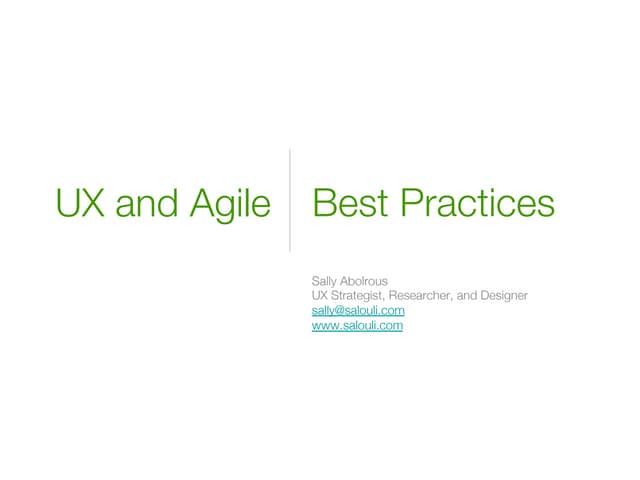 UX and Agile

Best Practices

Sally Abolrous
UX Strategist, Researcher, and Designer
sally@salouli.com
www.salouli.com